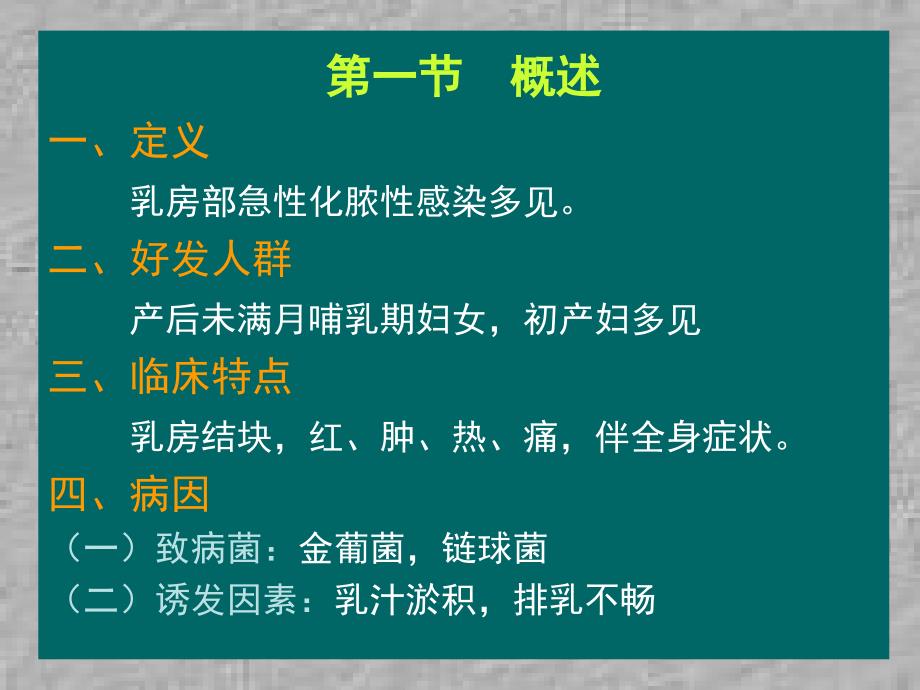 第一节　概述

一、定义

乳房部急性化脓性感染多见。

二、好发人群

产后未满月哺乳期妇女，初产妇多见

三、临床特点

乳房结块，红、肿、热、痛，伴全身症状。

四、病因

（一）致病菌：金葡菌，链球菌

（二）诱发因素：乳汁淤积，排乳不畅